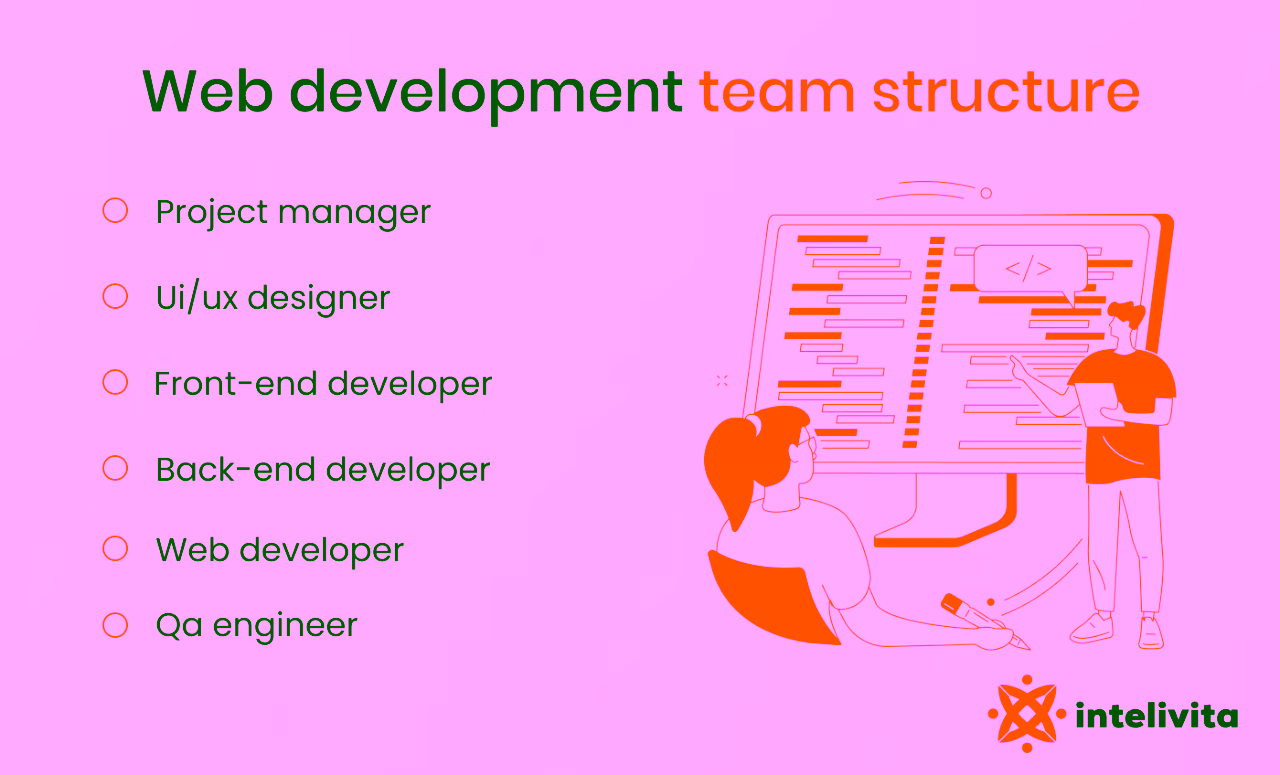 Web development team structure

Project manager

Ui/ux designer

Front-end developer

Back-end developer

Web developer

Qa engineer

</>

intelivita